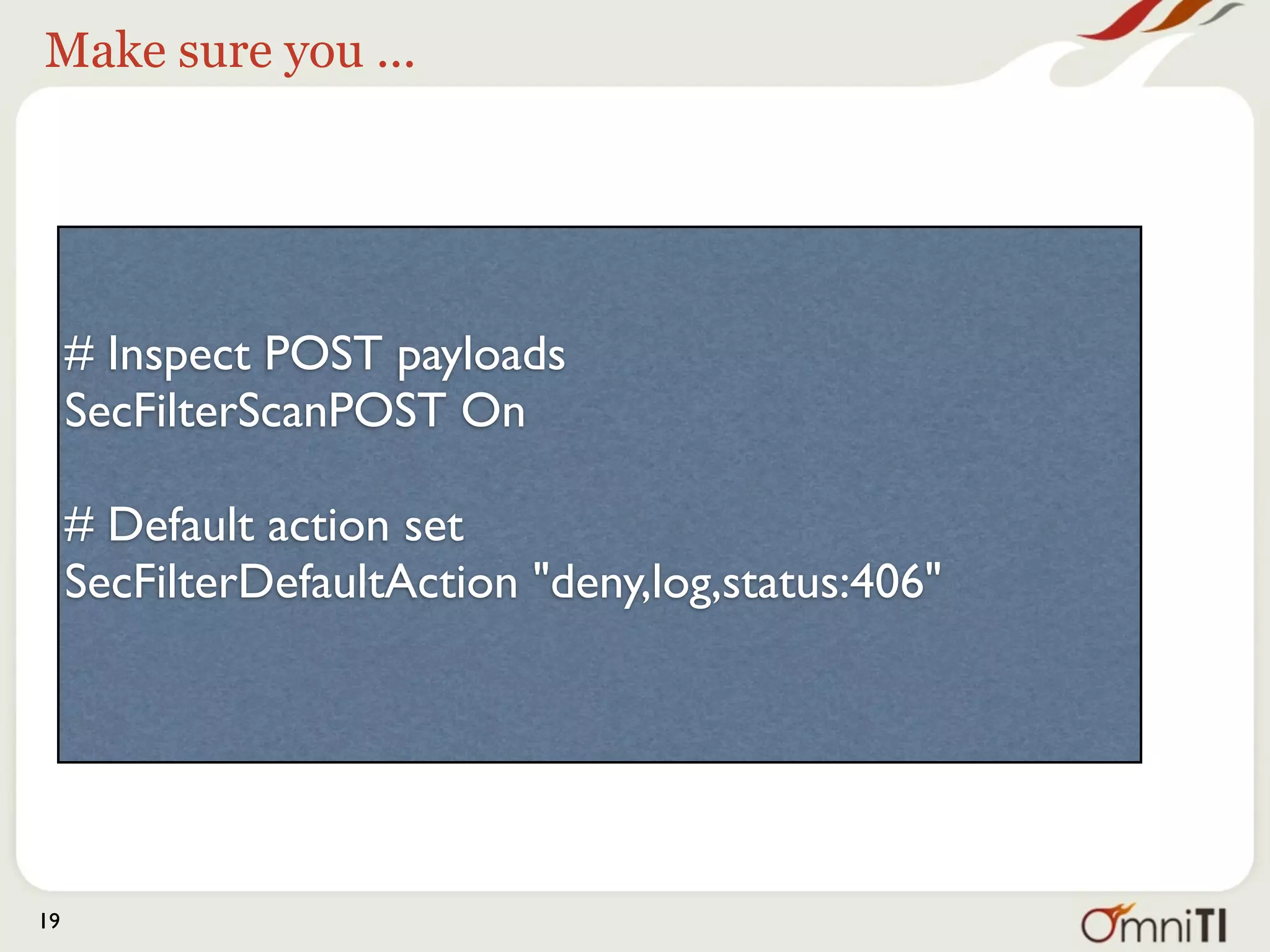 Make sure you ...

# Inspect POST payloads
SecFilterScanPOST On

# Default action set
SecFilterDefaultAction "deny,log,status:406"

19

OmniTI